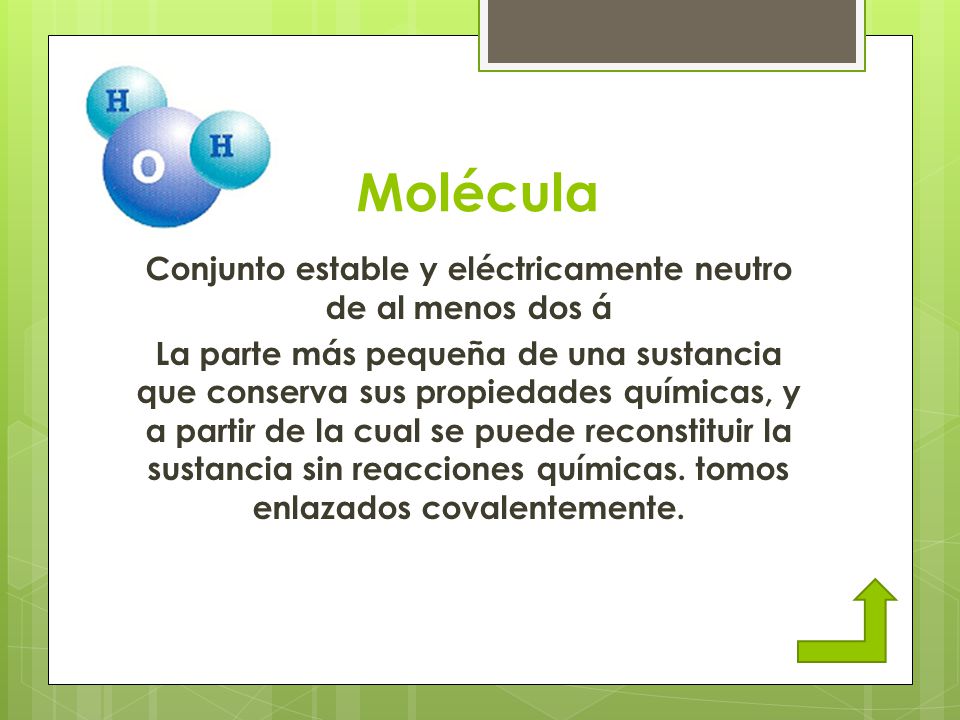 H
O
H

Molécula

Conjunto estable y eléctricamente neutro de al menos dos á

La parte más pequeña de una sustancia que conserva sus propiedades químicas, y a partir de la cual se puede reconstituir la sustancia sin reacciones químicas. tomos enlazados covalentemente.